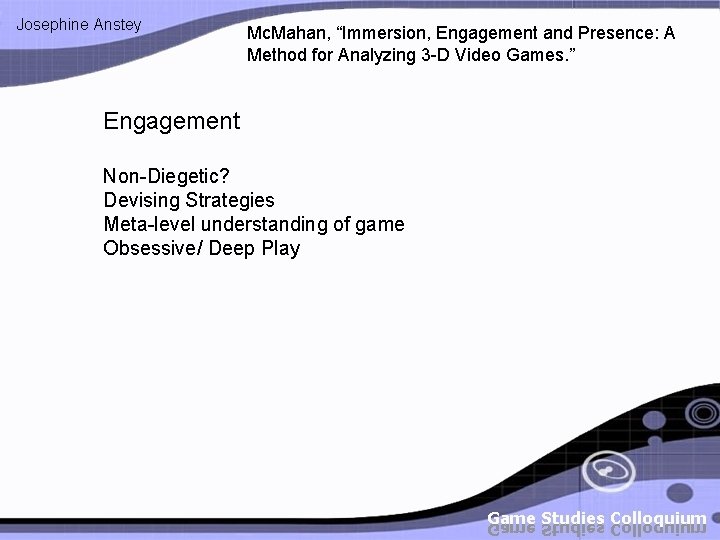 Josephine Anstey

McMahan, “Immersion, Engagement and Presence: A Method for Analyzing 3-D Video Games.”

Engagement

Non-Diegetic?
Devising Strategies
Meta-level understanding of game
Obsessive/ Deep Play

Game Studies Colloquium